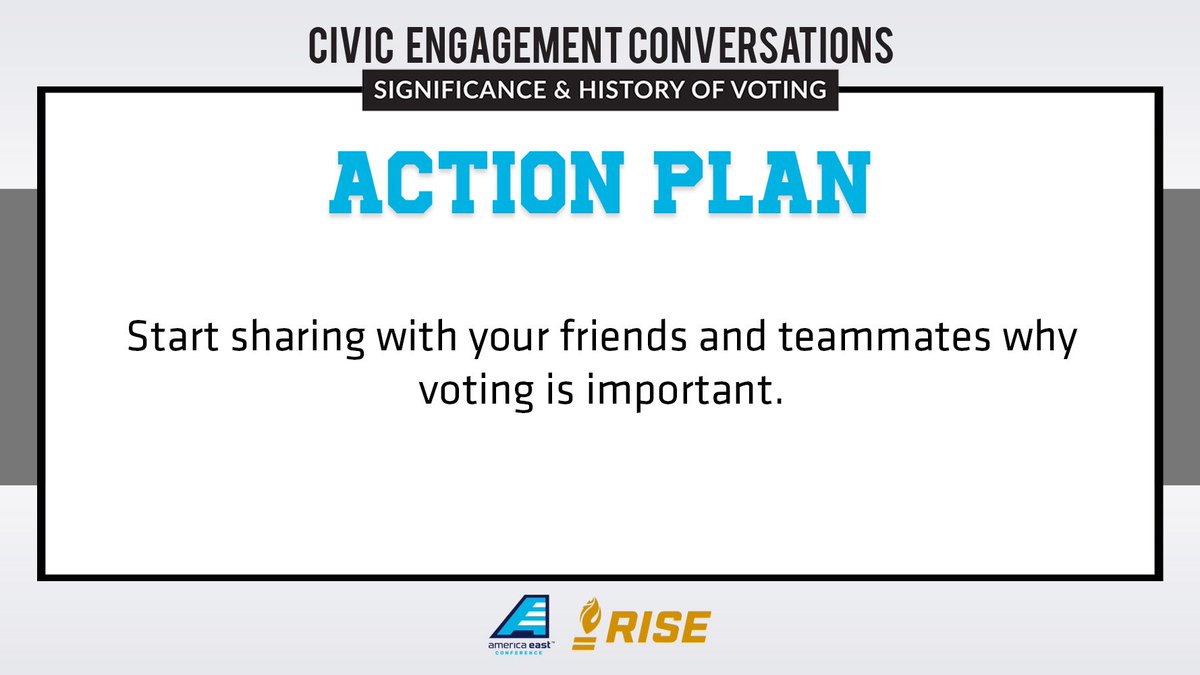 CIVIC ENGAGEMENT CONVERSATIONS
SIGNIFICANCE & HISTORY OF VOTING

ACTION PLAN

Start sharing with your friends and teammates why voting is important.

america east CONFERENCE

RISE